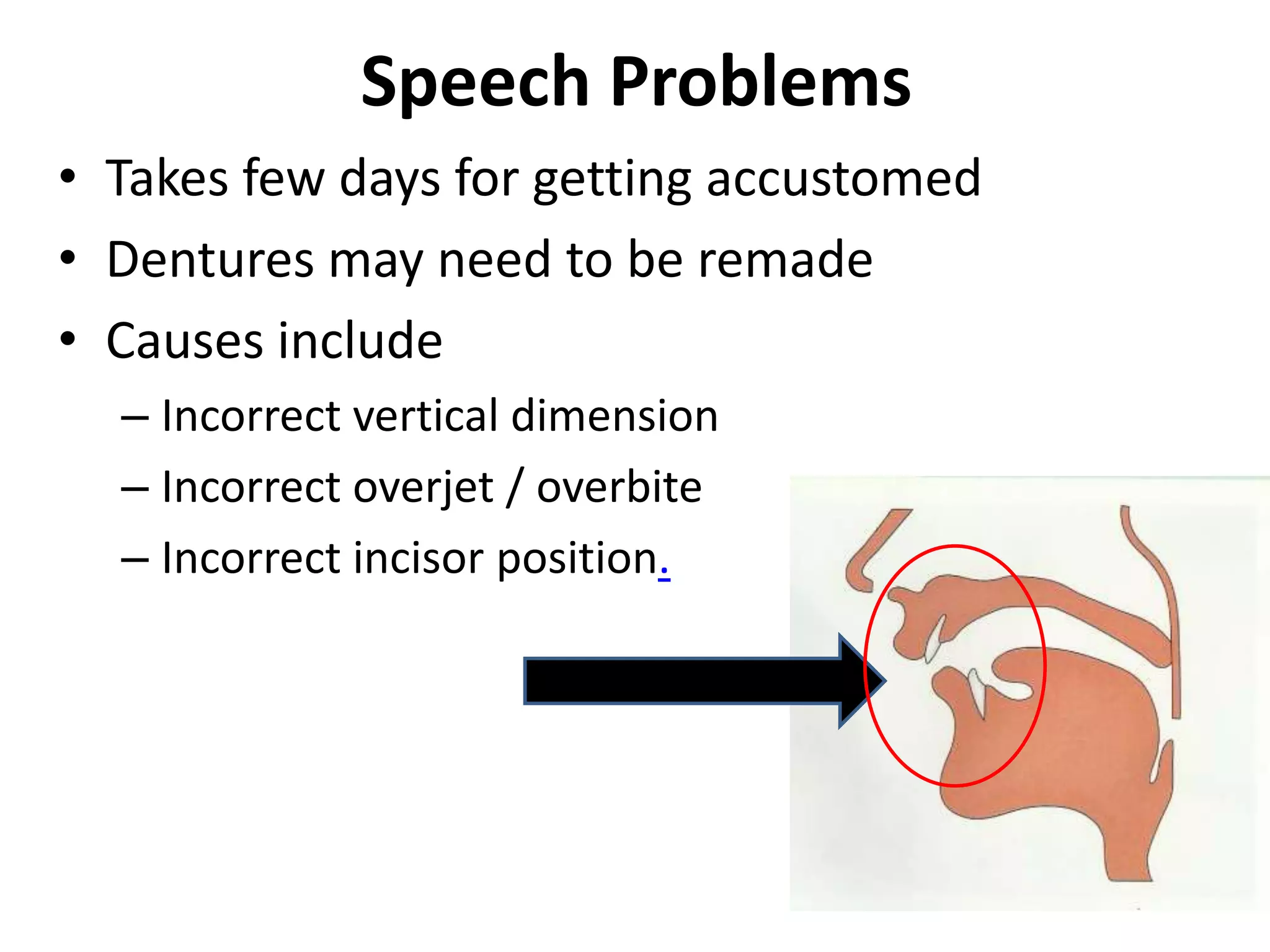 Speech Problems

• Takes few days for getting accustomed
• Dentures may need to be remade
• Causes include
– Incorrect vertical dimension
– Incorrect overjet / overbite
– Incorrect incisor position.